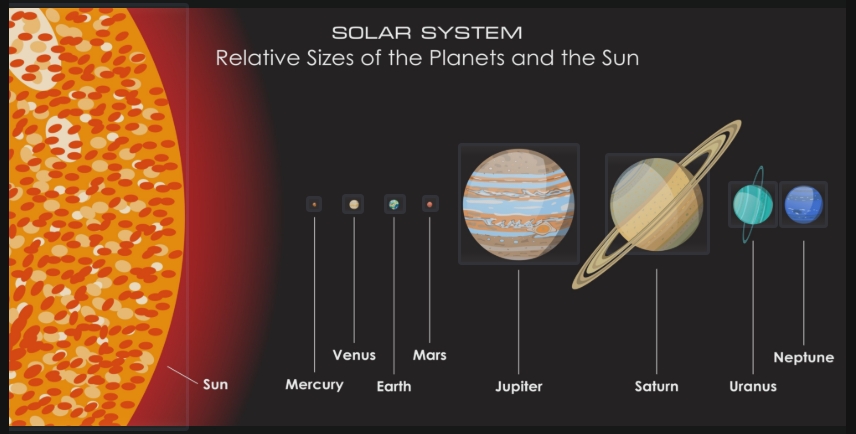 SOLAR SYSTEM
Relative Sizes of the Planets and the Sun

Sun
Mercury
Venus
Earth
Mars
Jupiter
Saturn
Uranus
Neptune